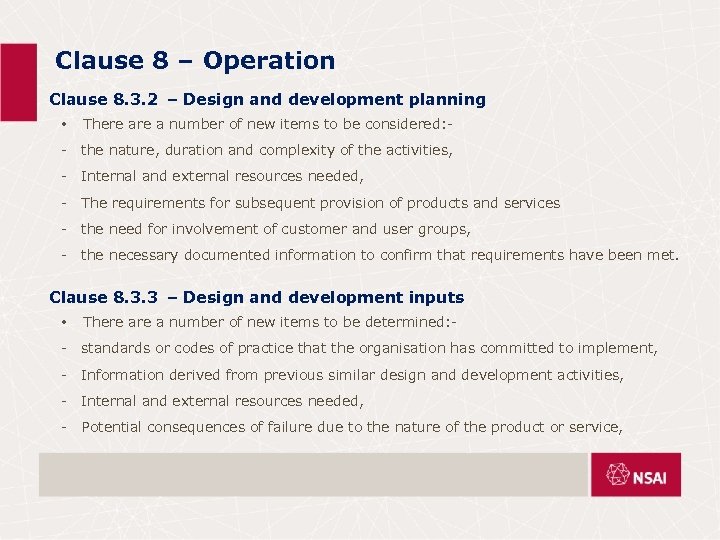 Clause 8 – Operation

Clause 8.3.2 – Design and development planning

• There are a number of new items to be considered:-

- the nature, duration and complexity of the activities,

- Internal and external resources needed,

- The requirements for subsequent provision of products and services

- the need for involvement of customer and user groups,

- the necessary documented information to confirm that requirements have been met.

Clause 8.3.3 – Design and development inputs

• There are a number of new items to be determined:-

- standards or codes of practice that the organisation has committed to implement,

- Information derived from previous similar design and development activities,

- Internal and external resources needed,

- Potential consequences of failure due to the nature of the product or service,

NSAI